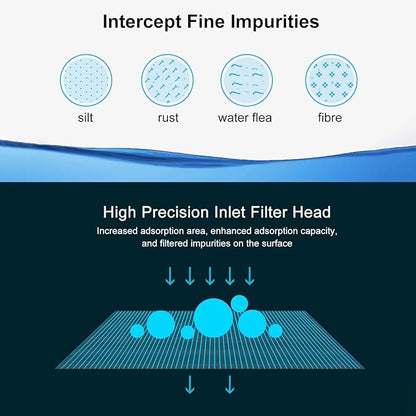 Intercept Fine Impurities

silt

rust

water flea

fibre

High Precision Inlet Filter Head

Increased adsorption area, enhanced adsorption capacity, and filtered impurities on the surface